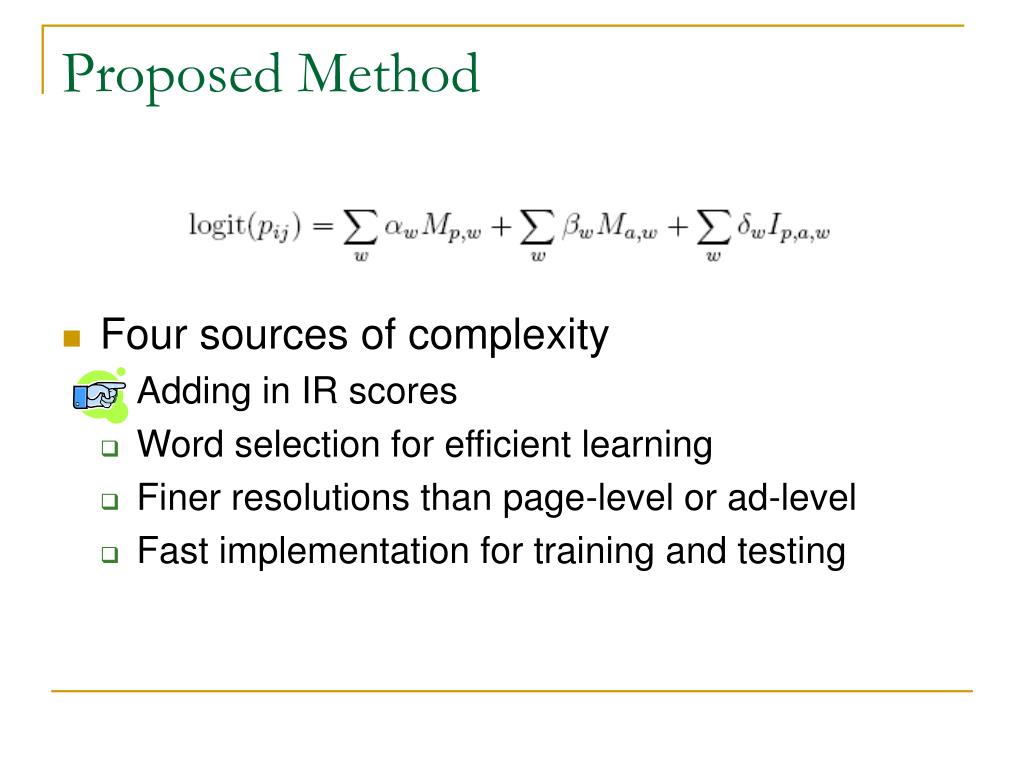 Proposed Method

$\text{logit}(p_{ij}) = \sum_{w} \alpha_w M_{p,w} + \sum_{w} \beta_w M_{a,w} + \sum_{w} \delta_w I_{p,a,w}$

Four sources of complexity

Adding in IR scores

Word selection for efficient learning

Finer resolutions than page-level or ad-level

Fast implementation for training and testing